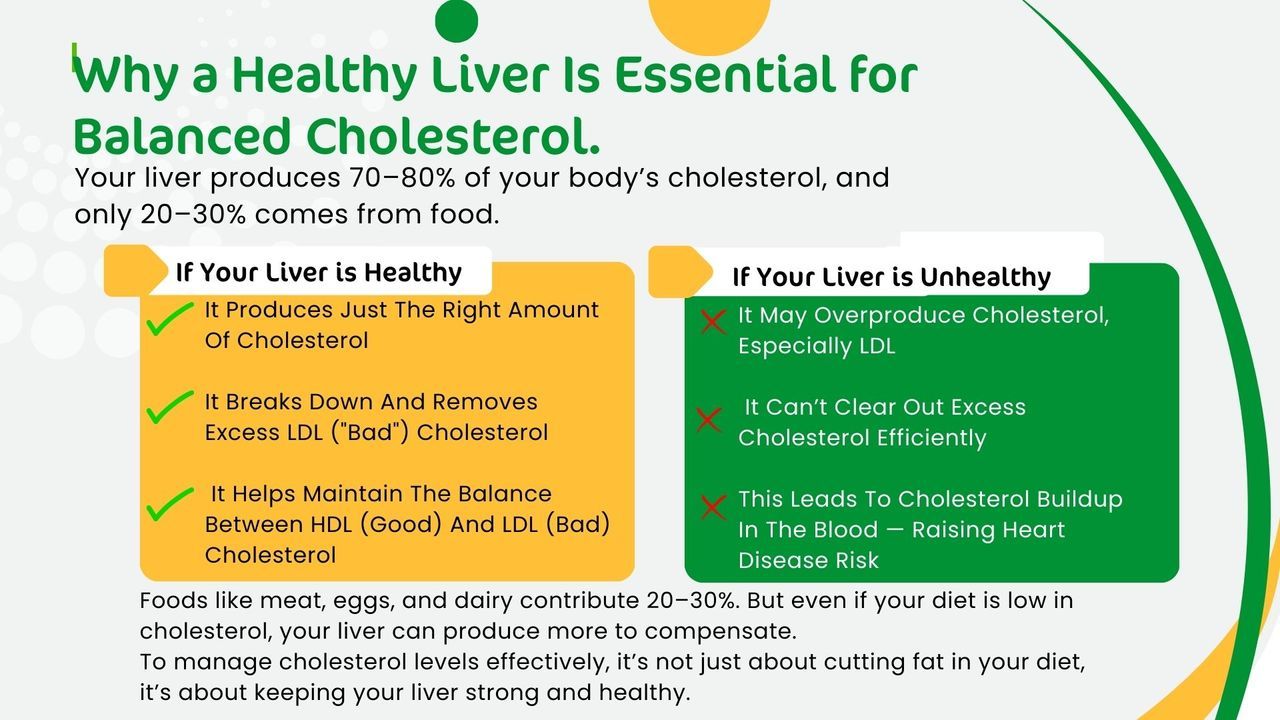 Why a Healthy Liver Is Essential for Balanced Cholesterol.

Your liver produces 70–80% of your body's cholesterol, and only 20–30% comes from food.

If Your Liver is Healthy

It Produces Just The Right Amount Of Cholesterol

It Breaks Down And Removes Excess LDL ("Bad") Cholesterol

It Helps Maintain The Balance Between HDL (Good) And LDL (Bad) Cholesterol

If Your Liver is Unhealthy

It May Overproduce Cholesterol, Especially LDL

It Can't Clear Out Excess Cholesterol Efficiently

This Leads To Cholesterol Buildup In The Blood — Raising Heart Disease Risk

Foods like meat, eggs, and dairy contribute 20–30%. But even if your diet is low in cholesterol, your liver can produce more to compensate.
To manage cholesterol levels effectively, it's not just about cutting fat in your diet, it's about keeping your liver strong and healthy.